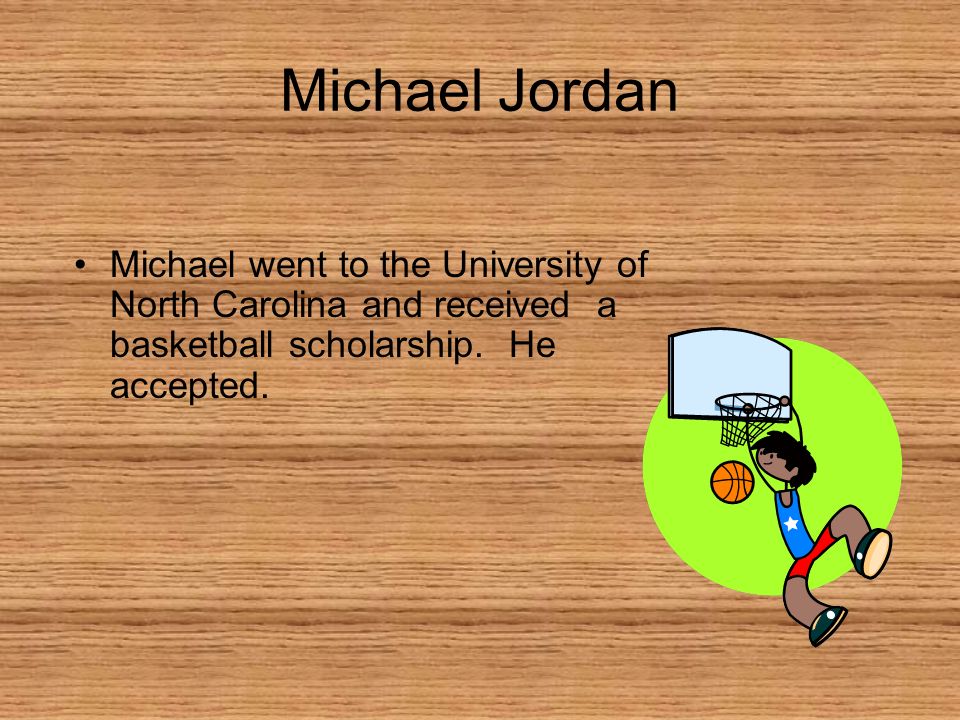 Michael Jordan

• Michael went to the University of North Carolina and received a basketball scholarship. He accepted.